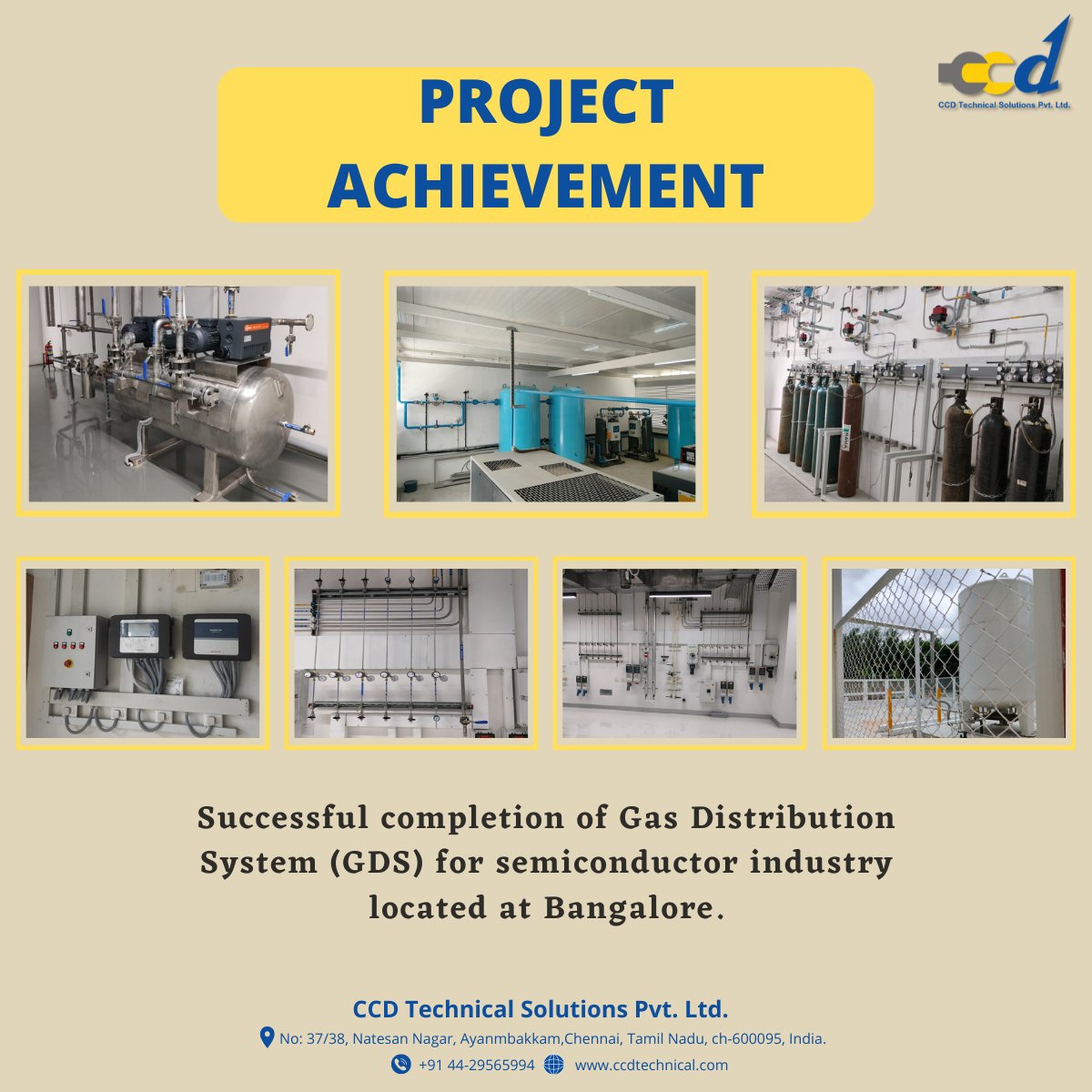 ccd
CCD Technical Solutions Pvt. Ltd.

PROJECT ACHIEVEMENT

Successful completion of Gas Distribution System (GDS) for semiconductor industry located at Bangalore.

CCD Technical Solutions Pvt. Ltd.
No: 37/38, Natesan Nagar, Ayanmbakkam,Chennai, Tamil Nadu, ch-600095, India.
+91 44-29565994 www.ccdtechnical.com